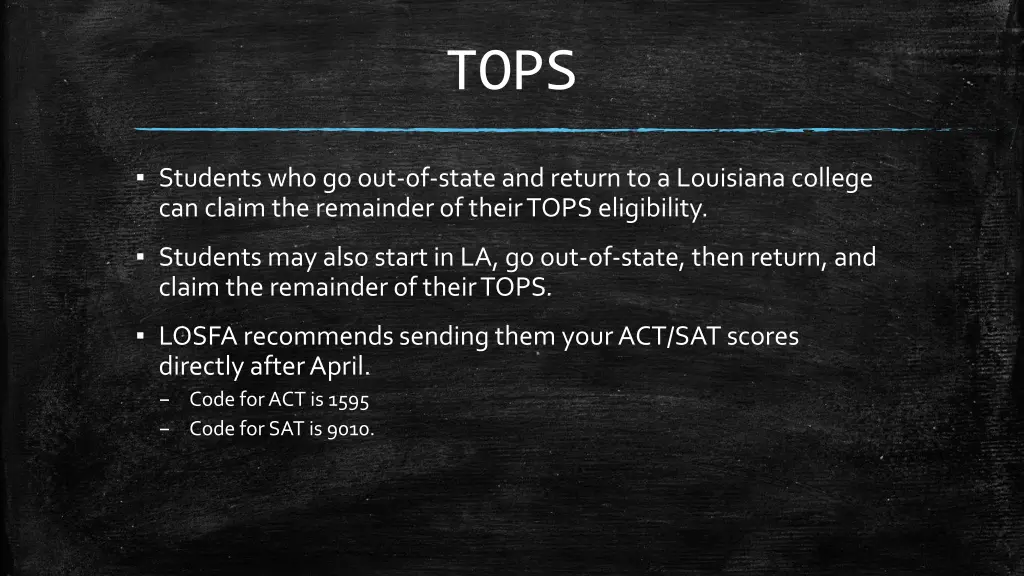 TOPS

▪ Students who go out-of-state and return to a Louisiana college can claim the remainder of their TOPS eligibility.

▪ Students may also start in LA, go out-of-state, then return, and claim the remainder of their TOPS.

▪ LOSFA recommends sending them your ACT/SAT scores directly after April.
– Code for ACT is 1595
– Code for SAT is 9010.